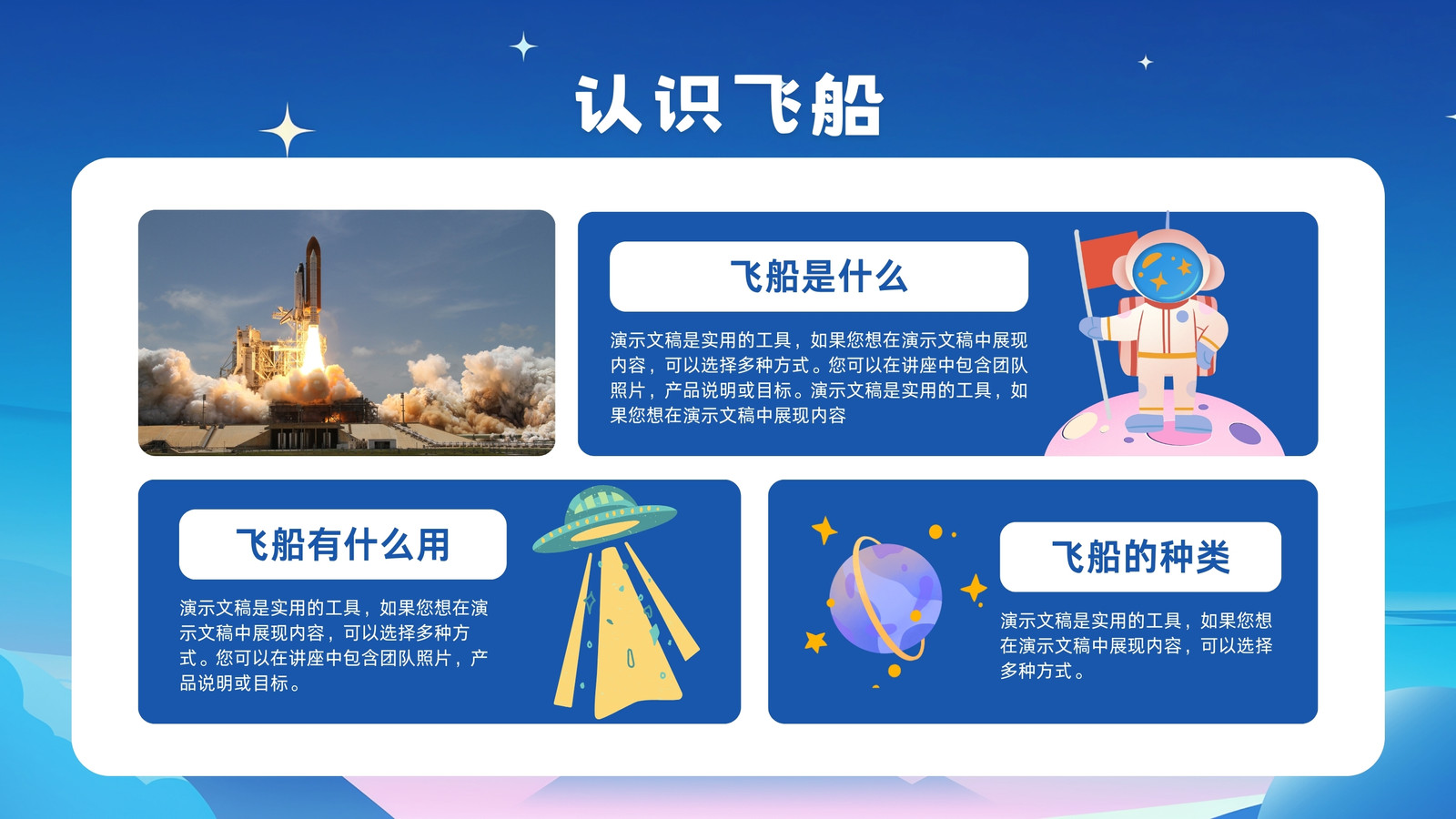 认识飞船

飞船是什么

演示文稿是实用的工具，如果您想在演示文稿中展现内容，可以选择多种方式。您可以在讲座中包含团队照片，产品说明或目标。演示文稿是实用的工具，如果您想在演示文稿中展现内容

飞船有什么用

演示文稿是实用的工具，如果您想在演示文稿中展现内容，可以选择多种方式。您可以在讲座中包含团队照片，产品说明或目标。

飞船的种类

演示文稿是实用的工具，如果您想在演示文稿中展现内容，可以选择多种方式。